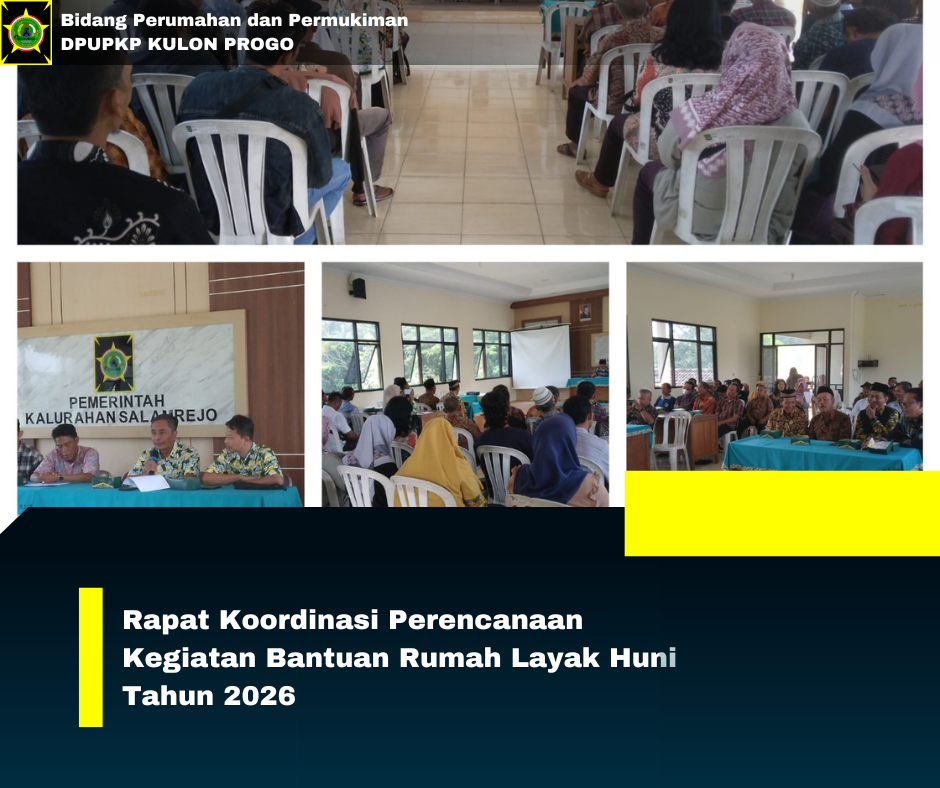 Bidang Perumahan dan Permukiman
DPUPKP KULON PROGO

PEMERINTAH
KALURAHAN SALAMREJO

Rapat Koordinasi Perencanaan Kegiatan Bantuan Rumah Layak Huni Tahun 2026